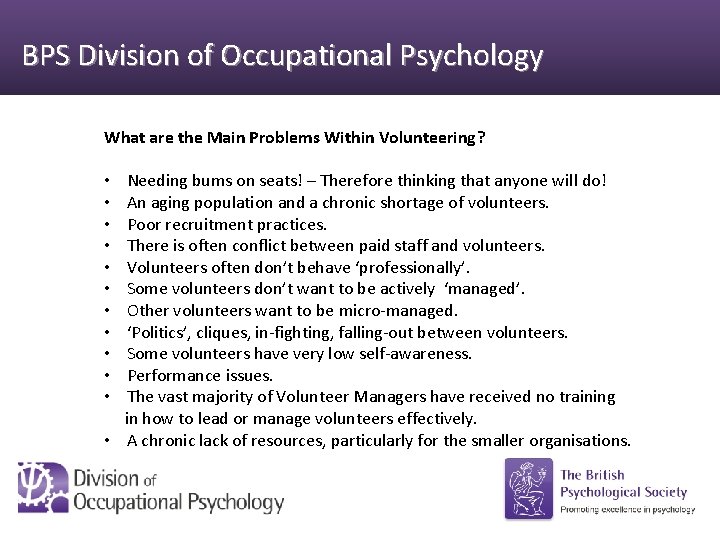 BPS Division of Occupational Psychology

What are the Main Problems Within Volunteering?

• Needing bums on seats! – Therefore thinking that anyone will do!
• An aging population and a chronic shortage of volunteers.
• Poor recruitment practices.
• There is often conflict between paid staff and volunteers.
• Volunteers often don't behave 'professionally'.
• Some volunteers don't want to be actively 'managed'.
• Other volunteers want to be micro-managed.
• 'Politics', cliques, in-fighting, falling-out between volunteers.
• Some volunteers have very low self-awareness.
• Performance issues.
• The vast majority of Volunteer Managers have received no training in how to lead or manage volunteers effectively.
• A chronic lack of resources, particularly for the smaller organisations.

Division of Occupational Psychology

The British Psychological Society
Promoting excellence in psychology